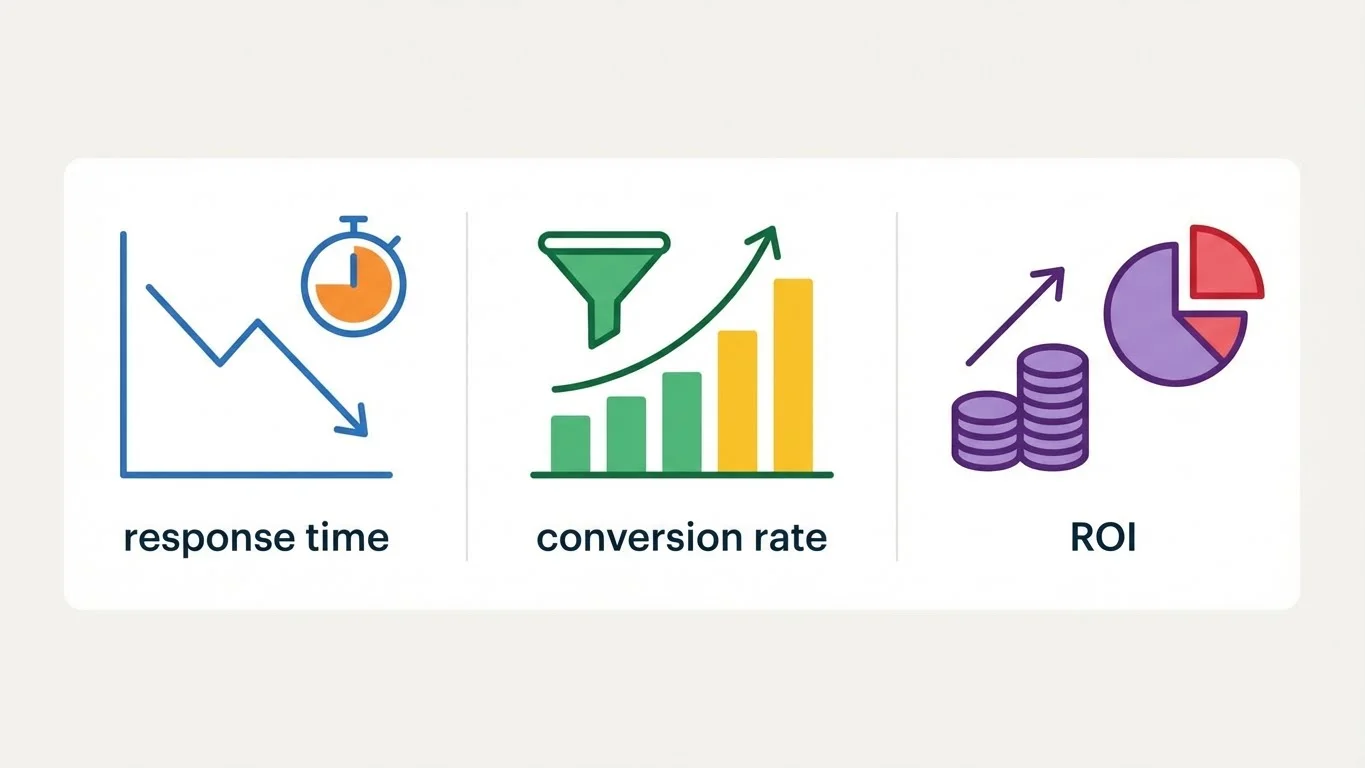 response time

conversion rate

ROI